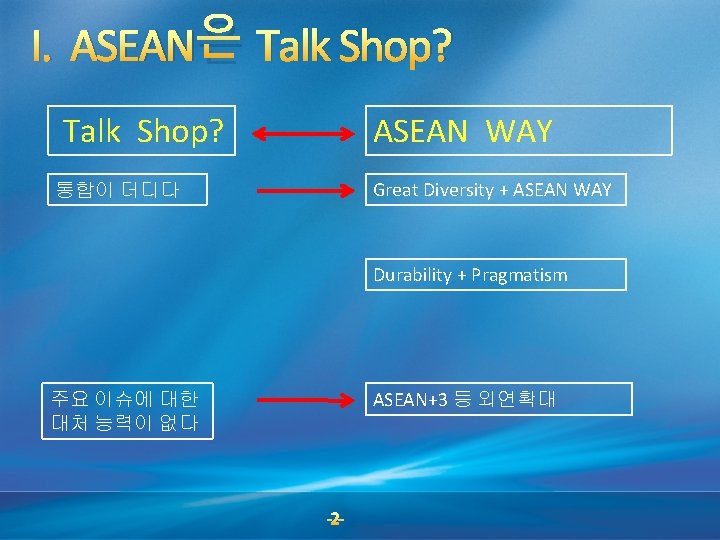 I. ASEAN은 Talk Shop?

Talk Shop?

ASEAN WAY

통합이 더디다

Great Diversity + ASEAN WAY

Durability + Pragmatism

주요 이슈에 대한 대처 능력이 없다

ASEAN+3 등 외연확대

-2-